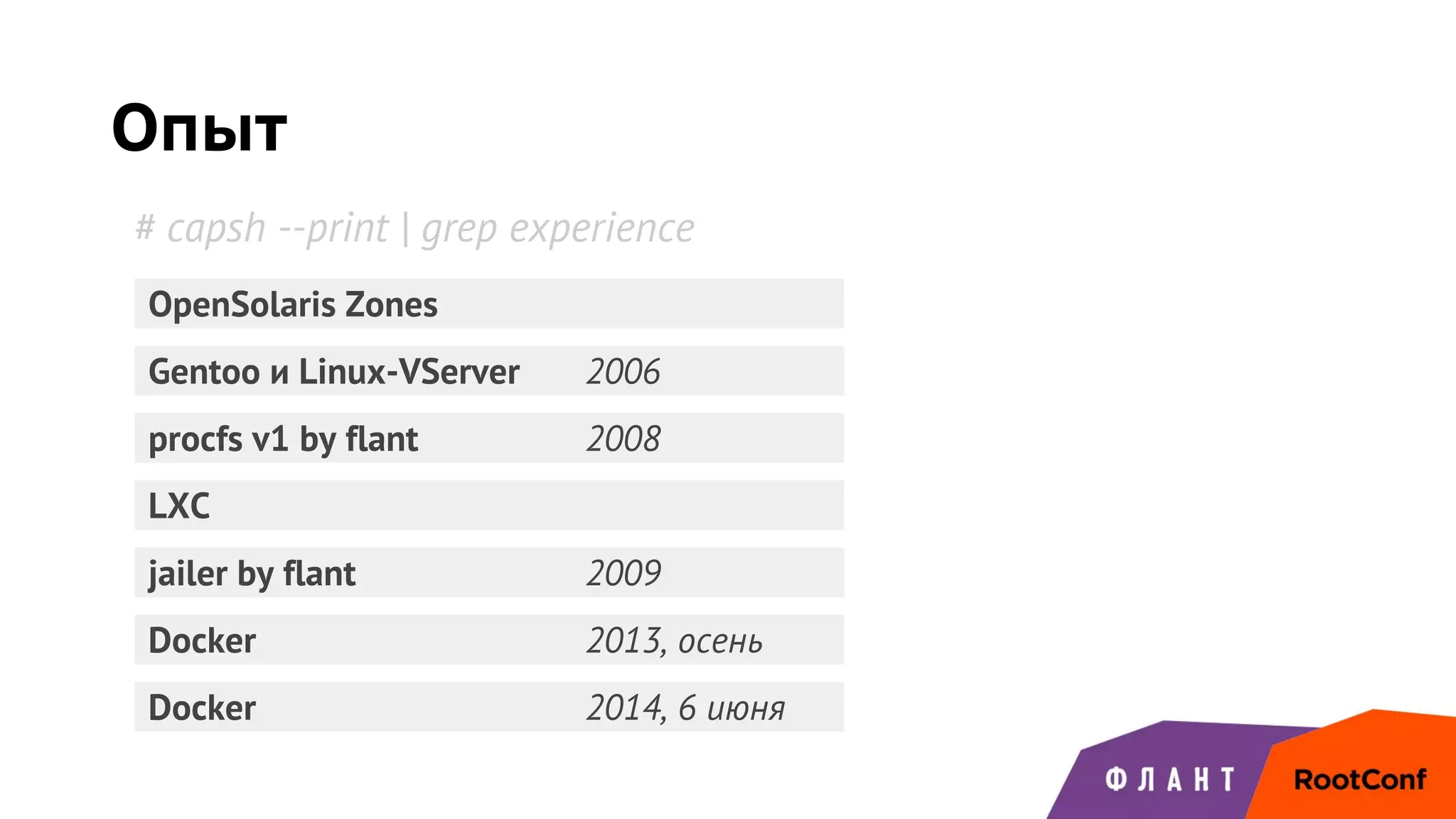 Опыт

# capsh --print | grep experience

| | |
|---|---|
| OpenSolaris Zones | |
| Gentoo и Linux-VServer | 2006 |
| procfs v1 by flant | 2008 |
| LXC | |
| jailer by flant | 2009 |
| Docker | 2013, осень |
| Docker | 2014, 6 июня |

ФЛАНТ

RootConf